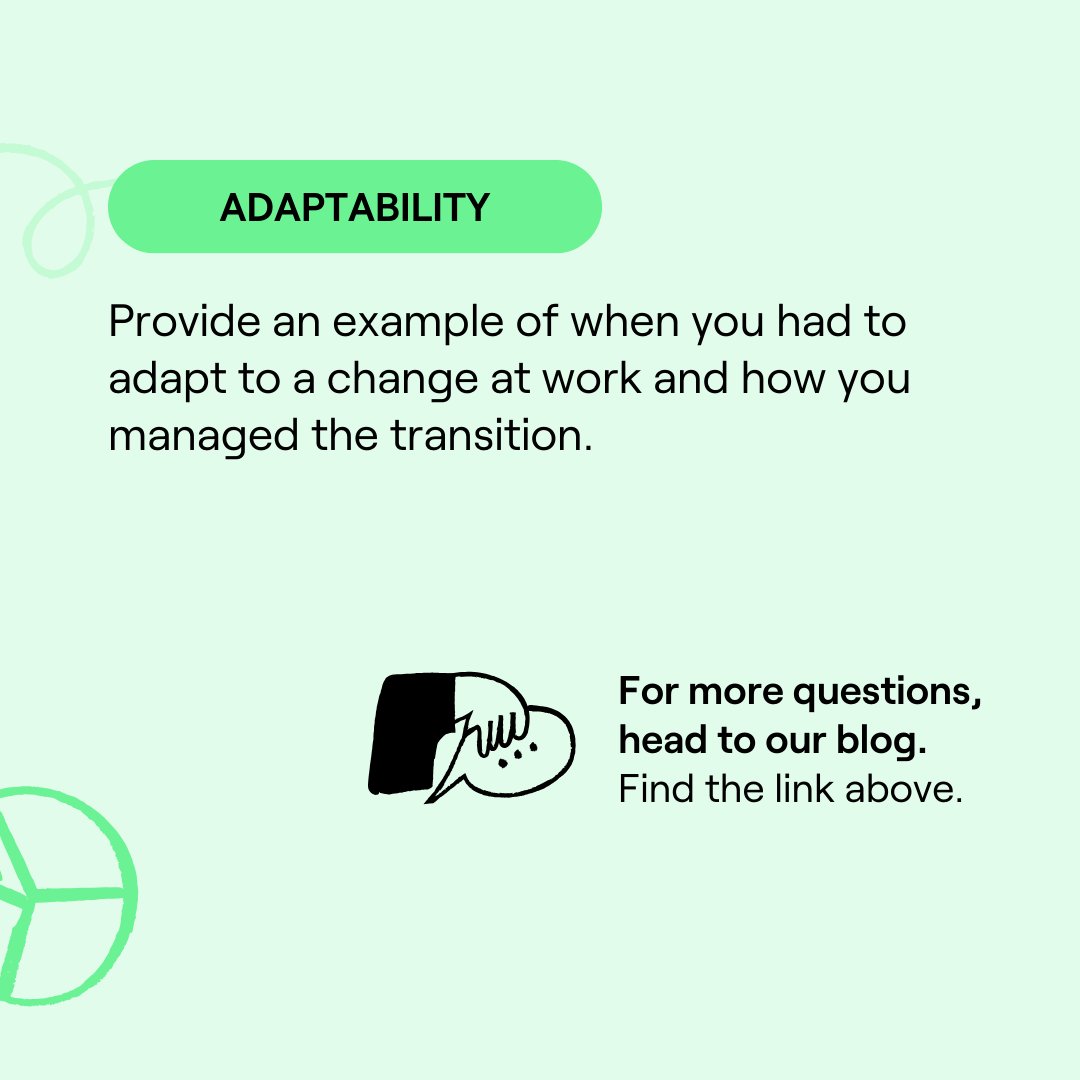 ADAPTABILITY

Provide an example of when you had to adapt to a change at work and how you managed the transition.

For more questions, head to our blog.
Find the link above.